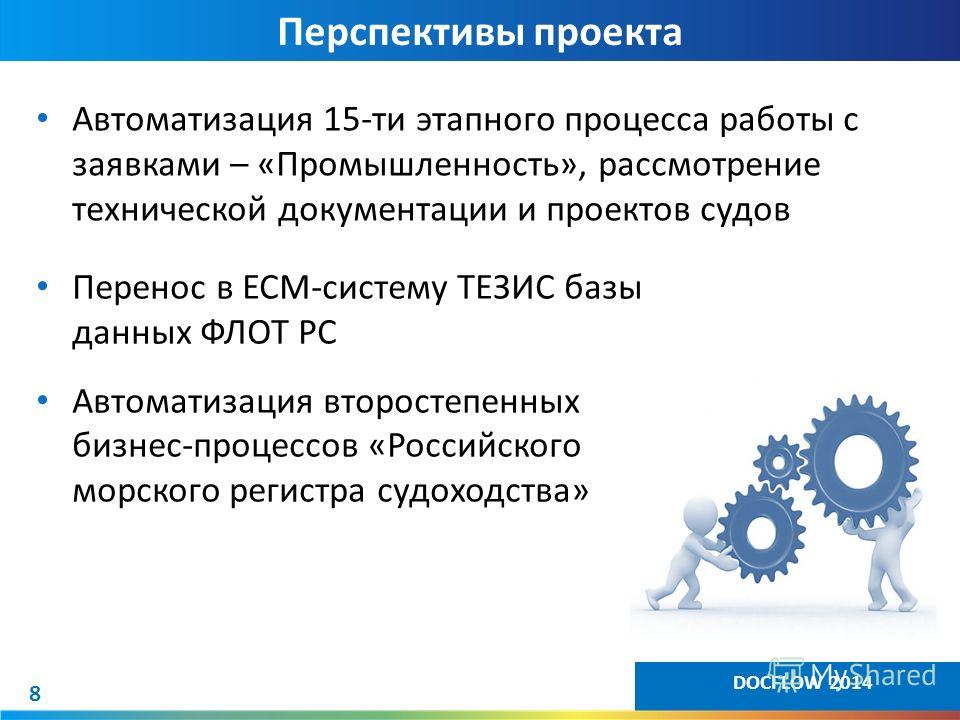 Перспективы проекта

• Автоматизация 15-ти этапного процесса работы с заявками – «Промышленность», рассмотрение технической документации и проектов судов

• Перенос в ECM-систему ТЕЗИС базы данных ФЛОТ РС

• Автоматизация второстепенных бизнес-процессов «Российского морского регистра судоходства»

8

DOCFLOW 2014

MyShared